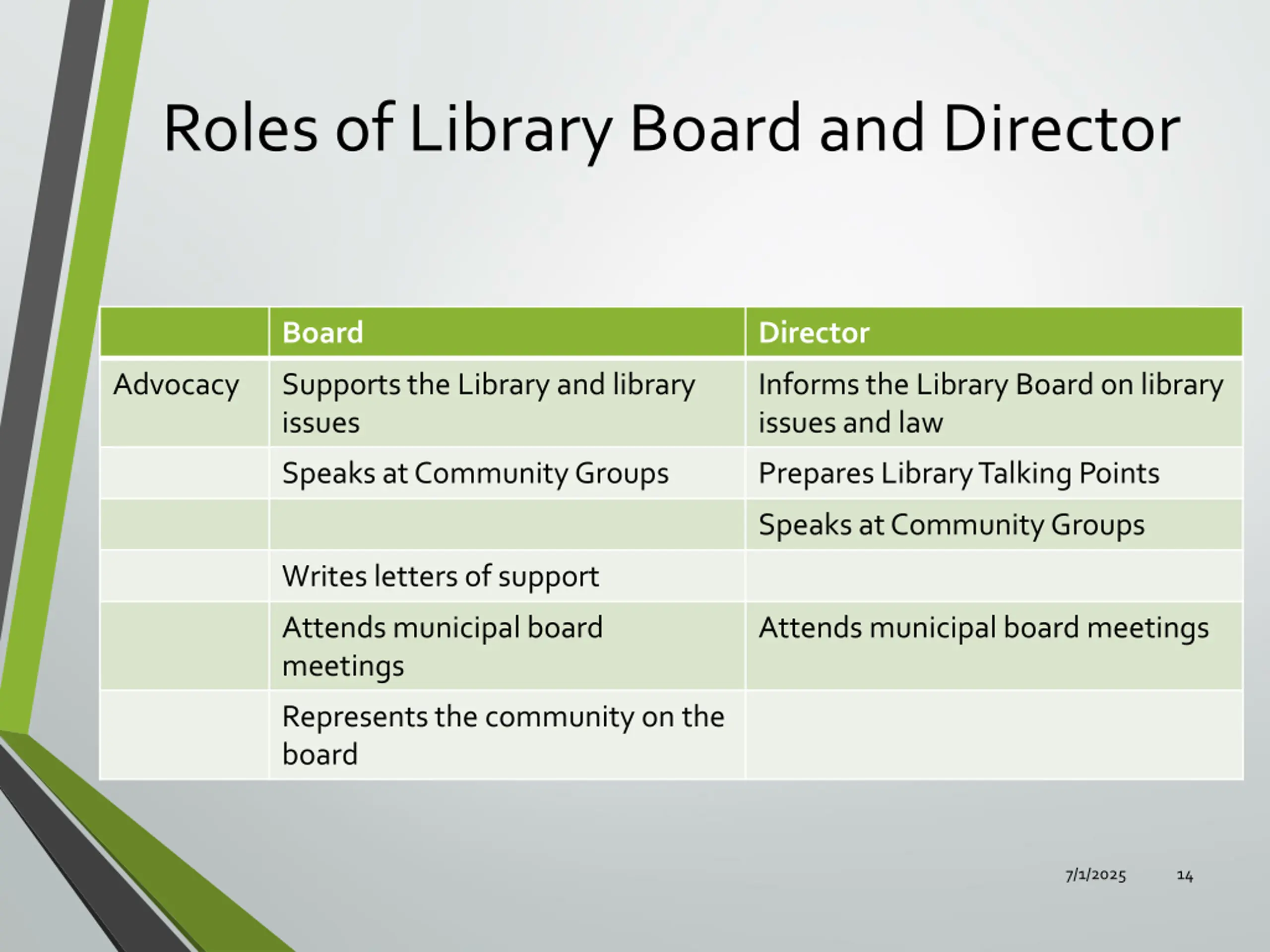 Roles of Library Board and Director

| | Board | Director |
|---|---|---|
| Advocacy | Supports the Library and library issues | Informs the Library Board on library issues and law |
| | Speaks at Community Groups | Prepares Library Talking Points |
| | | Speaks at Community Groups |
| | Writes letters of support | |
| | Attends municipal board meetings | Attends municipal board meetings |
| | Represents the community on the board | |

7/1/2025

14